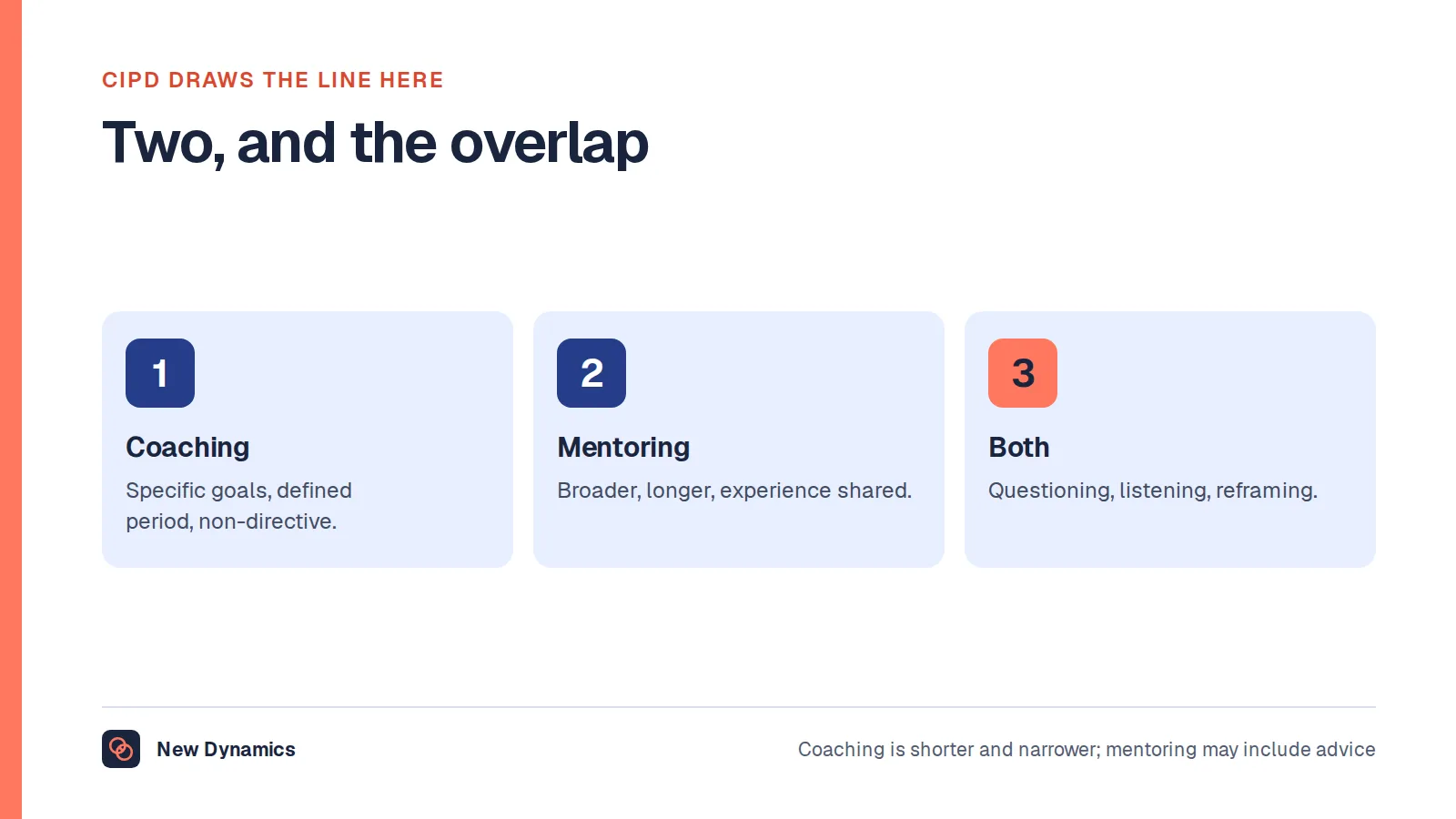 CIPD DRAWS THE LINE HERE

Two, and the overlap

1

Coaching

Specific goals, defined period, non-directive.

2

Mentoring

Broader, longer, experience shared.

3

Both

Questioning, listening, reframing.

New Dynamics

Coaching is shorter and narrower; mentoring may include advice